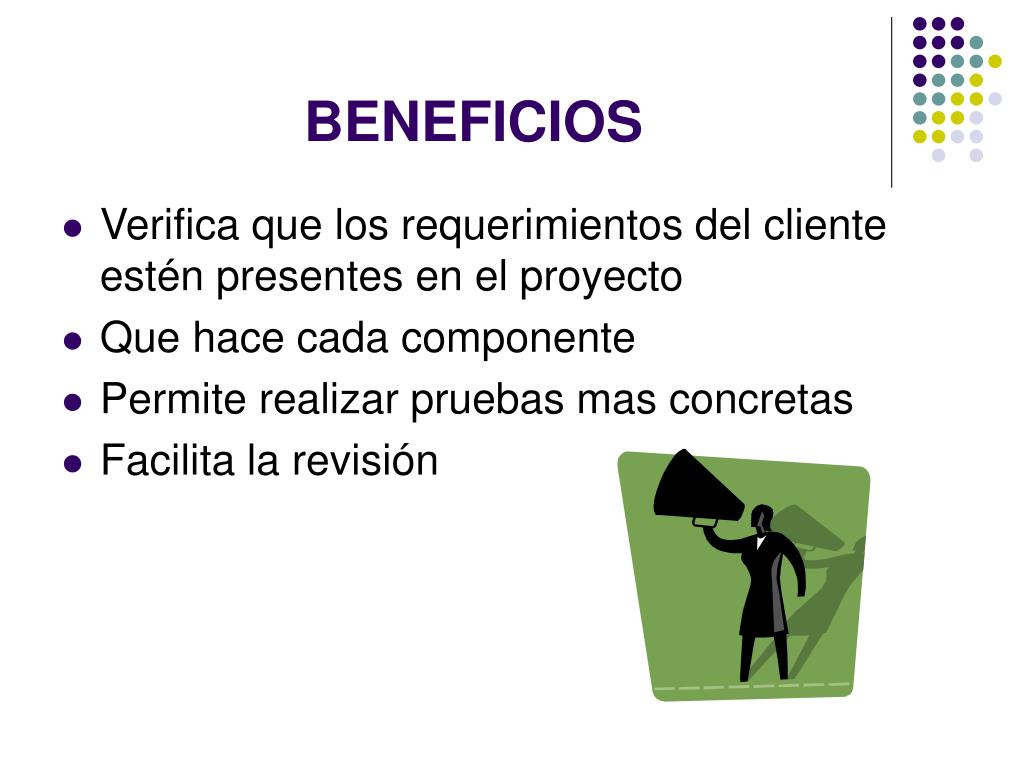 BENEFICIOS

- Verifica que los requerimientos del cliente estén presentes en el proyecto
- Que hace cada componente
- Permite realizar pruebas mas concretas
- Facilita la revisión